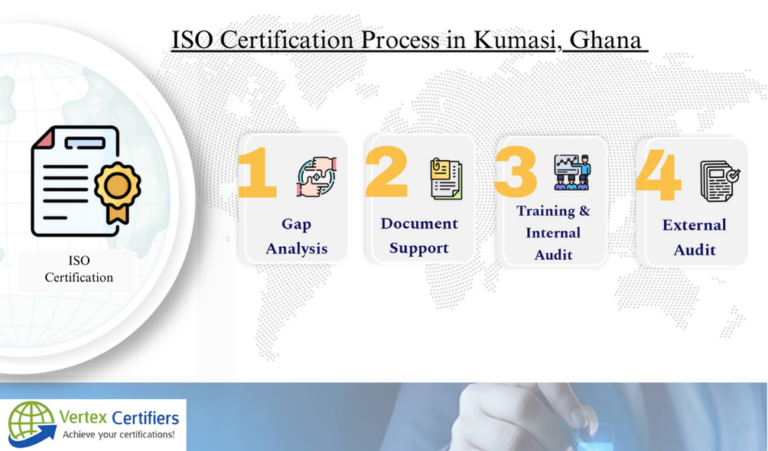 ISO Certification Process in Kumasi, Ghana

ISO Certification

1 Gap Analysis

2 Document Support

3 Training & Internal Audit

4 External Audit

Vertex Certifiers
Achieve your certifications!